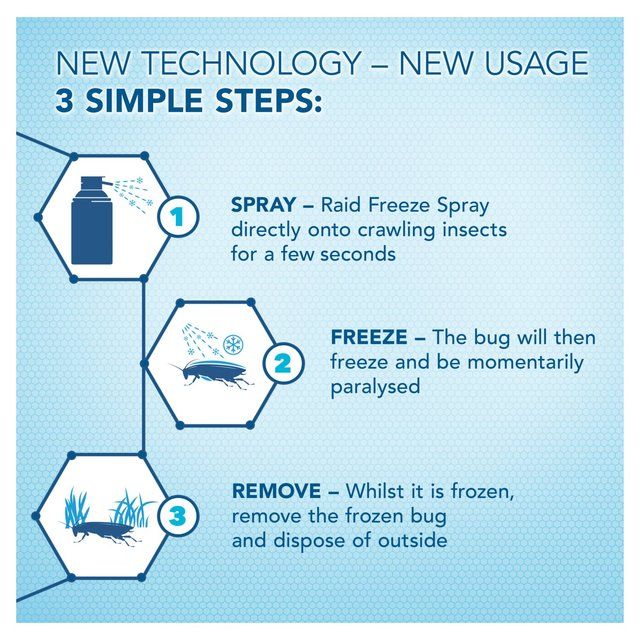 NEW TECHNOLOGY – NEW USAGE
3 SIMPLE STEPS:

1

SPRAY – Raid Freeze Spray directly onto crawling insects for a few seconds

2

FREEZE – The bug will then freeze and be momentarily paralysed

3

REMOVE – Whilst it is frozen, remove the frozen bug and dispose of outside